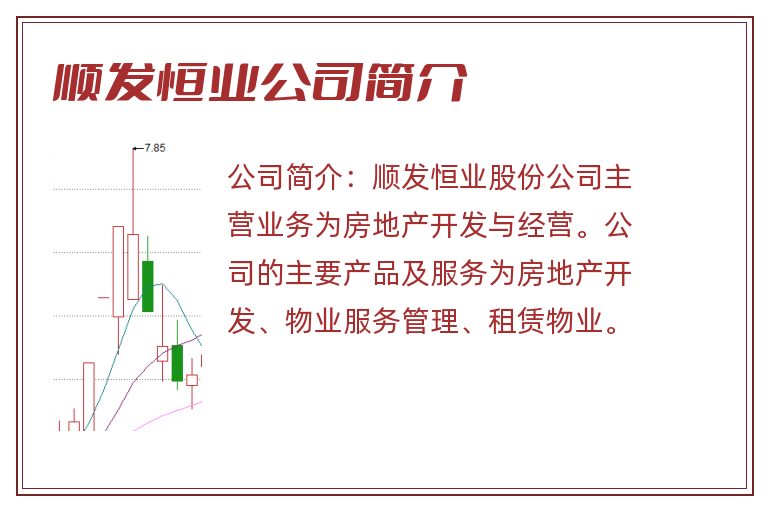 顺发恒业公司简介

7.85

公司简介：顺发恒业股份公司主营业务为房地产开发与经营。公司的主要产品及服务为房地产开发、物业服务管理、租赁物业。